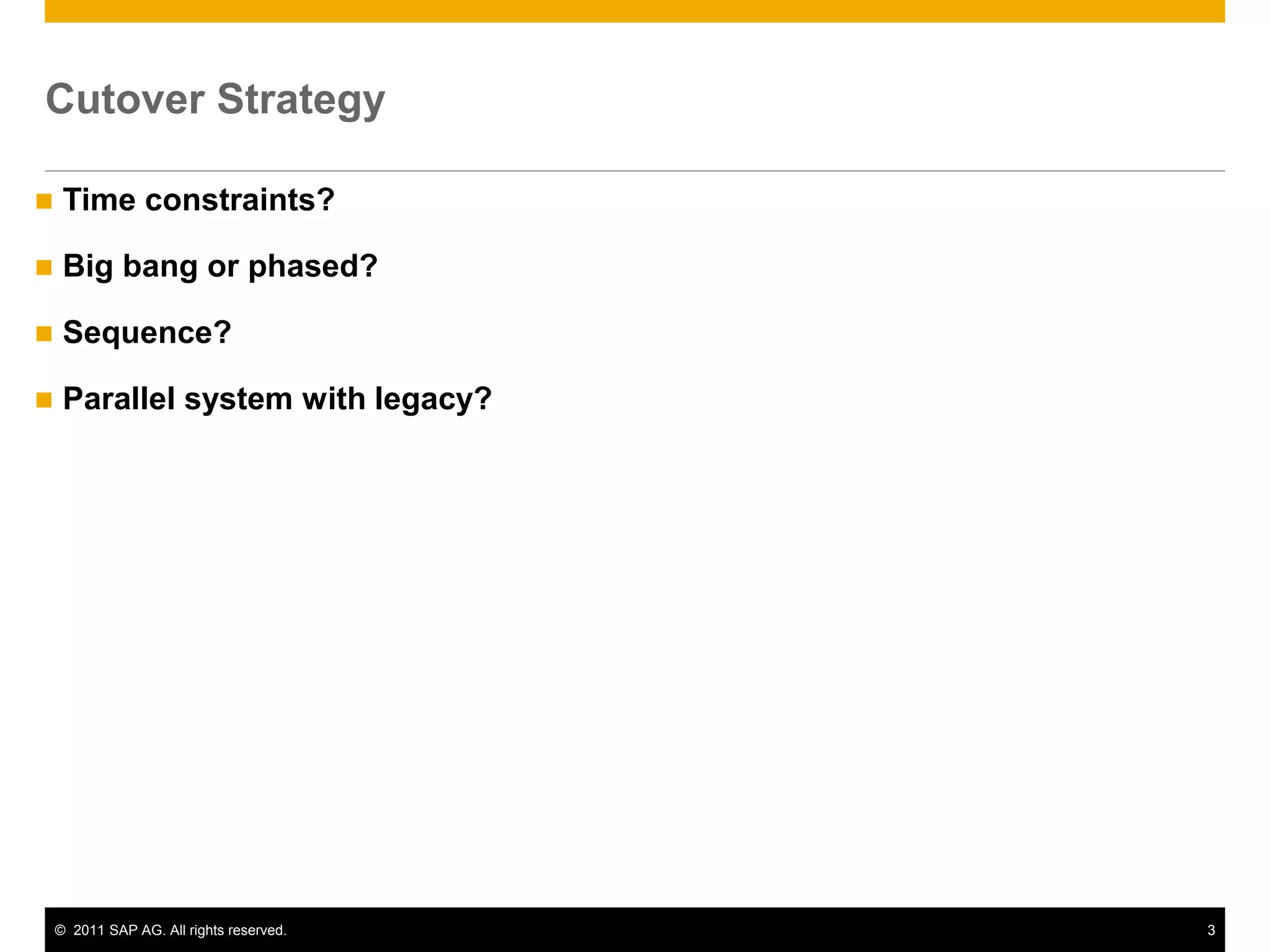 Cutover Strategy

■ Time constraints?

■ Big bang or phased?

■ Sequence?

■ Parallel system with legacy?

© 2011 SAP AG. All rights reserved.

3